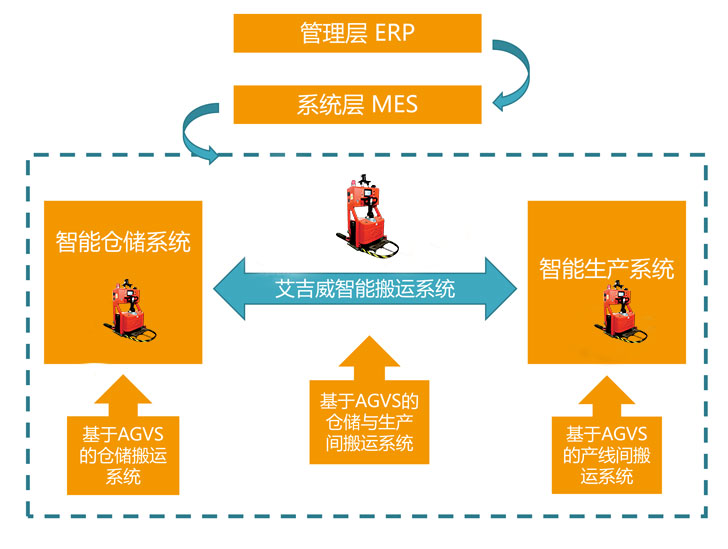 管理层 ERP

系统层 MES

智能仓储系统

艾吉威智能搬运系统

智能生产系统

基于AGVS的仓储搬运系统

基于AGVS的仓储与生产间搬运系统

基于AGVS的产线间搬运系统